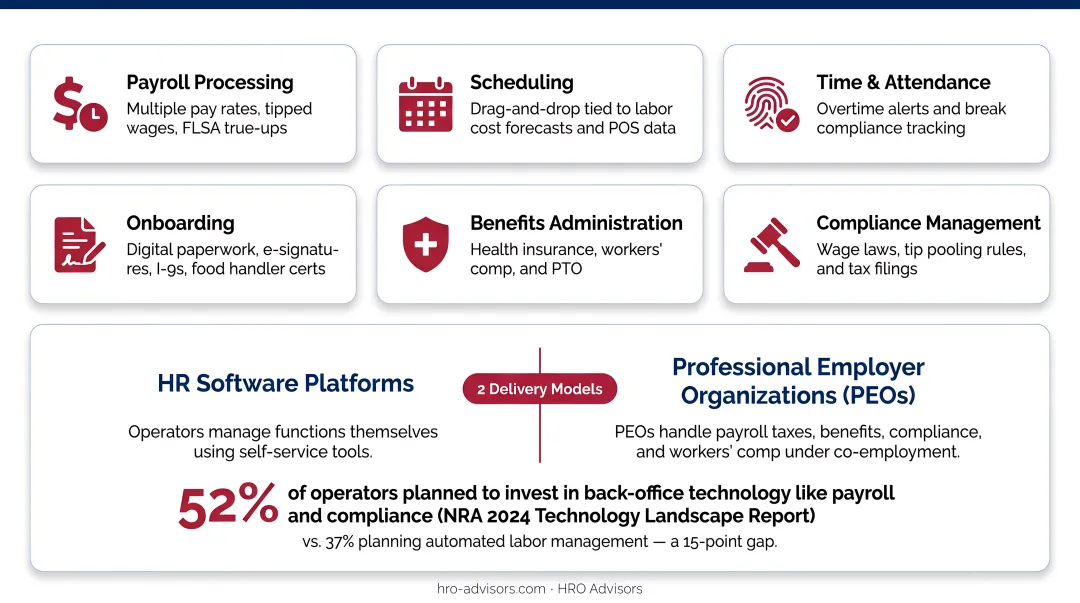 Payroll Processing
Multiple pay rates, tipped wages, FLSA true-ups

Scheduling
Drag-and-drop tied to labor cost forecasts and POS data

Time & Attendance
Overtime alerts and break compliance tracking

Onboarding
Digital paperwork, e-signatures, I-9s, food handler certs

Benefits Administration
Health insurance, workers' comp, and PTO

Compliance Management
Wage laws, tip pooling rules, and tax filings

HR Software Platforms

Operators manage functions themselves using self-service tools.

2 Delivery Models

Professional Employer Organizations (PEOs)

PEOs handle payroll taxes, benefits, compliance, and workers' comp under co-employment.

52% of operators planned to invest in back-office technology like payroll and compliance (NRA 2024 Technology Landscape Report)

vs. 37% planning automated labor management — a 15-point gap.

hro-advisors.com · HRO Advisors